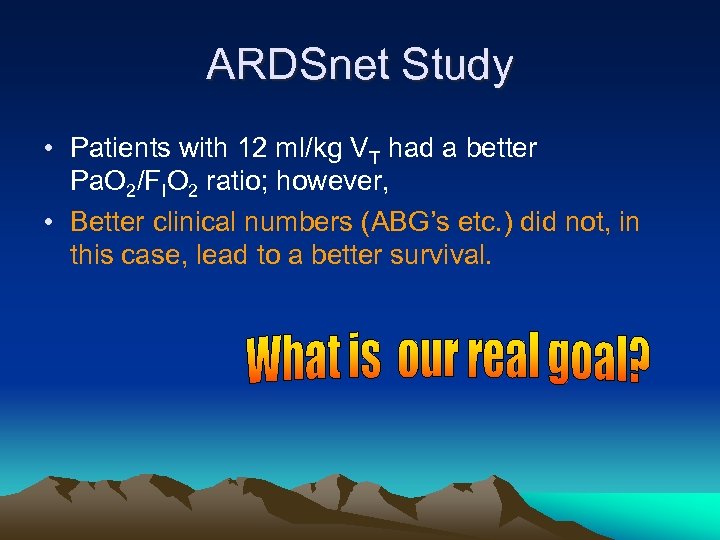 ARDSnet Study

• Patients with 12 ml/kg $V_T$ had a better $PaO_2/F_IO_2$ ratio; however,

• Better clinical numbers (ABG's etc.) did not, in this case, lead to a better survival.

What is our real goal?